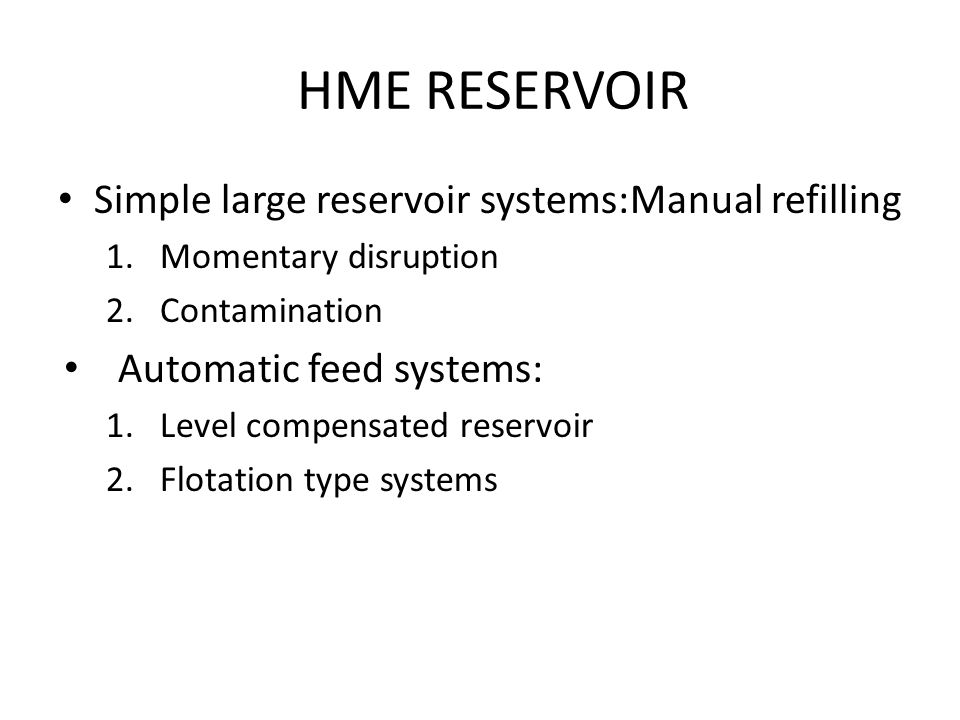 HME RESERVOIR

• Simple large reservoir systems:Manual refilling
1. Momentary disruption
2. Contamination
• Automatic feed systems:
1. Level compensated reservoir
2. Flotation type systems